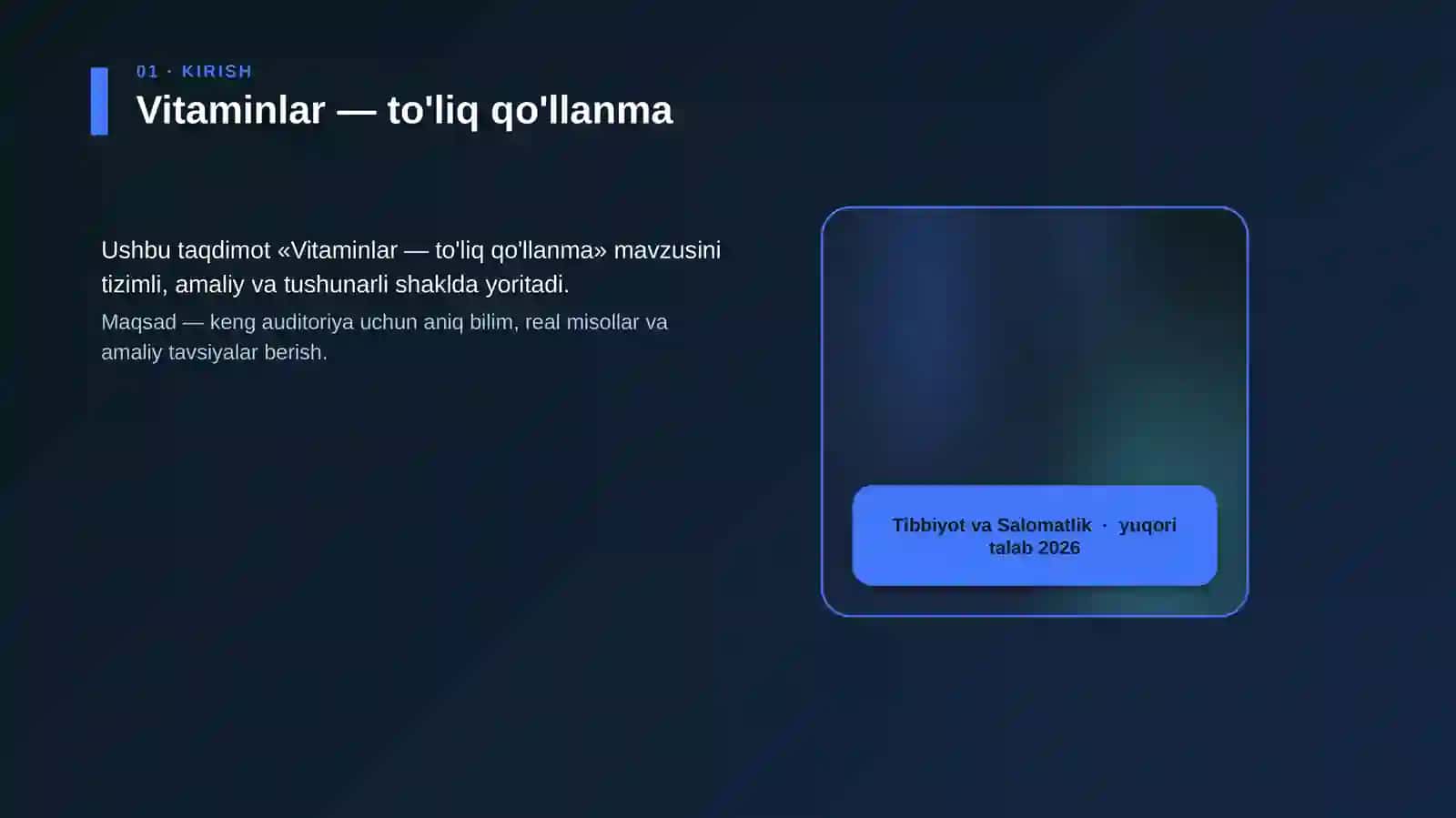 01 · KIRISH

Vitaminlar — to'liq qo'llanma

Ushbu taqdimot «Vitaminlar — to'liq qo'llanma» mavzusini tizimli, amaliy va tushunarli shaklda yoritadi.

Maqsad — keng auditoriya uchun aniq bilim, real misollar va amaliy tavsiyalar berish.

Tibbiyot va Salomatlik · yuqori talab 2026